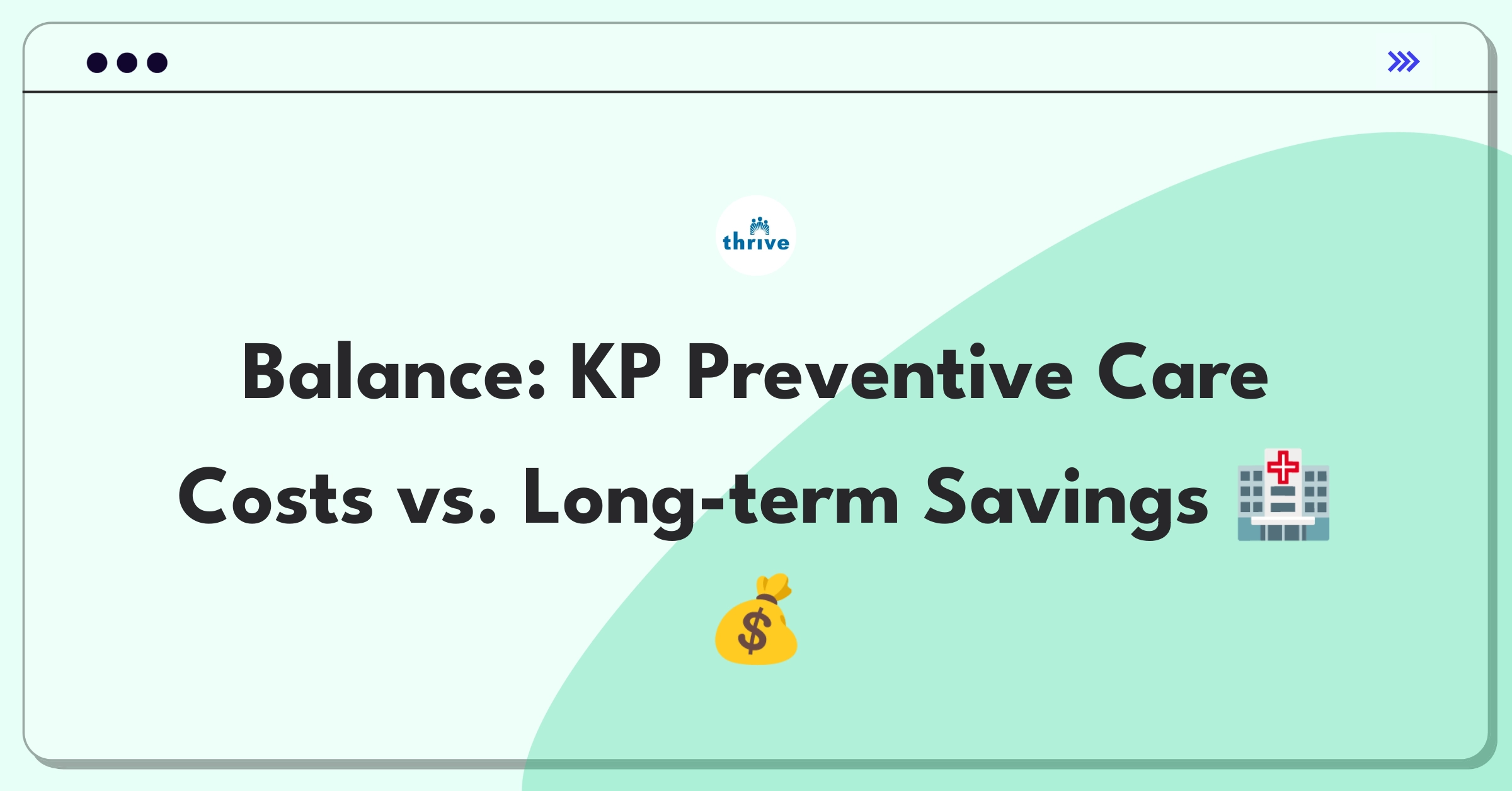 thrive

Balance: KP Preventive Care Costs vs. Long-term Savings 🏥 💰